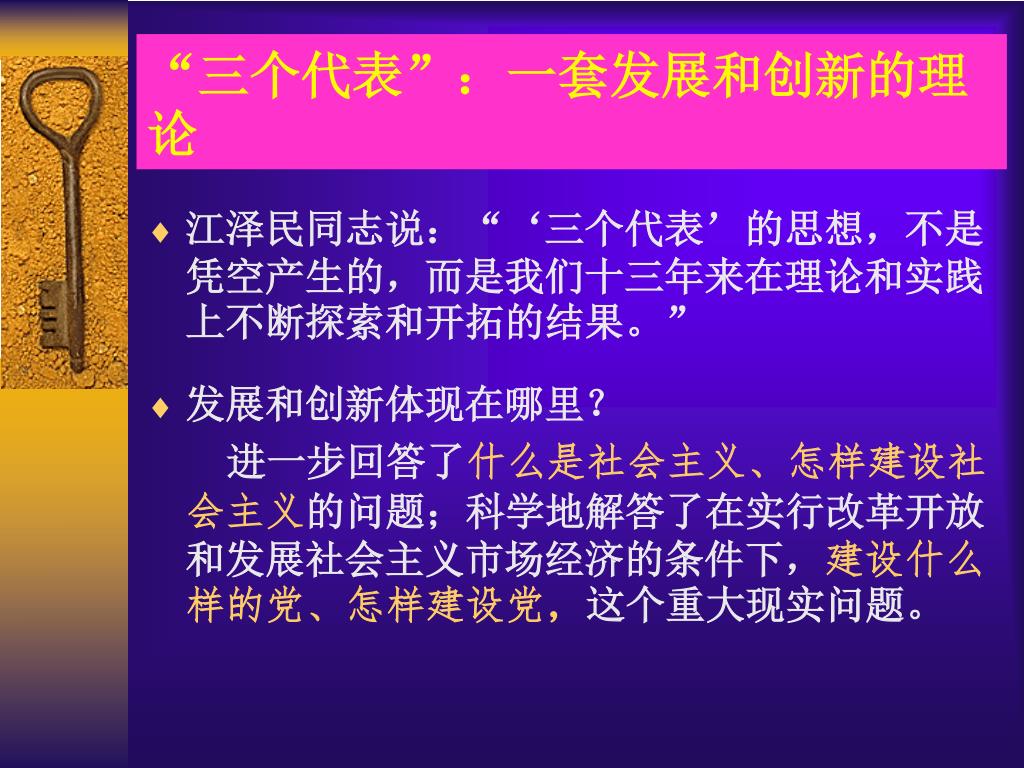 “三个代表”：一套发展和创新的理论

♦ 江泽民同志说：“‘三个代表’的思想，不是凭空产生的，而是我们十三年来在理论和实践上不断探索和开拓的结果。”

♦ 发展和创新体现在哪里？

进一步回答了什么是社会主义、怎样建设社会主义的问题；科学地解答了在实行改革开放和发展社会主义市场经济的条件下，建设什么样的党、怎样建设党，这个重大现实问题。